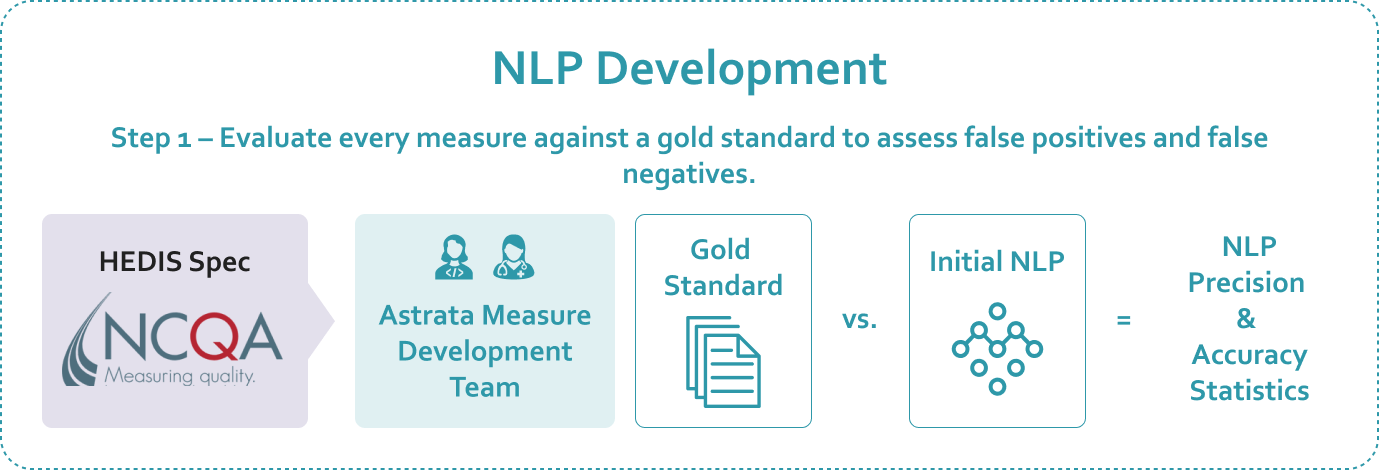 NLP Development

Step 1 – Evaluate every measure against a gold standard to assess false positives and false negatives.

HEDIS Spec

NCQA
Measuring quality.

Astrata Measure Development Team

Gold Standard

vs.

Initial NLP

=

NLP Precision & Accuracy Statistics